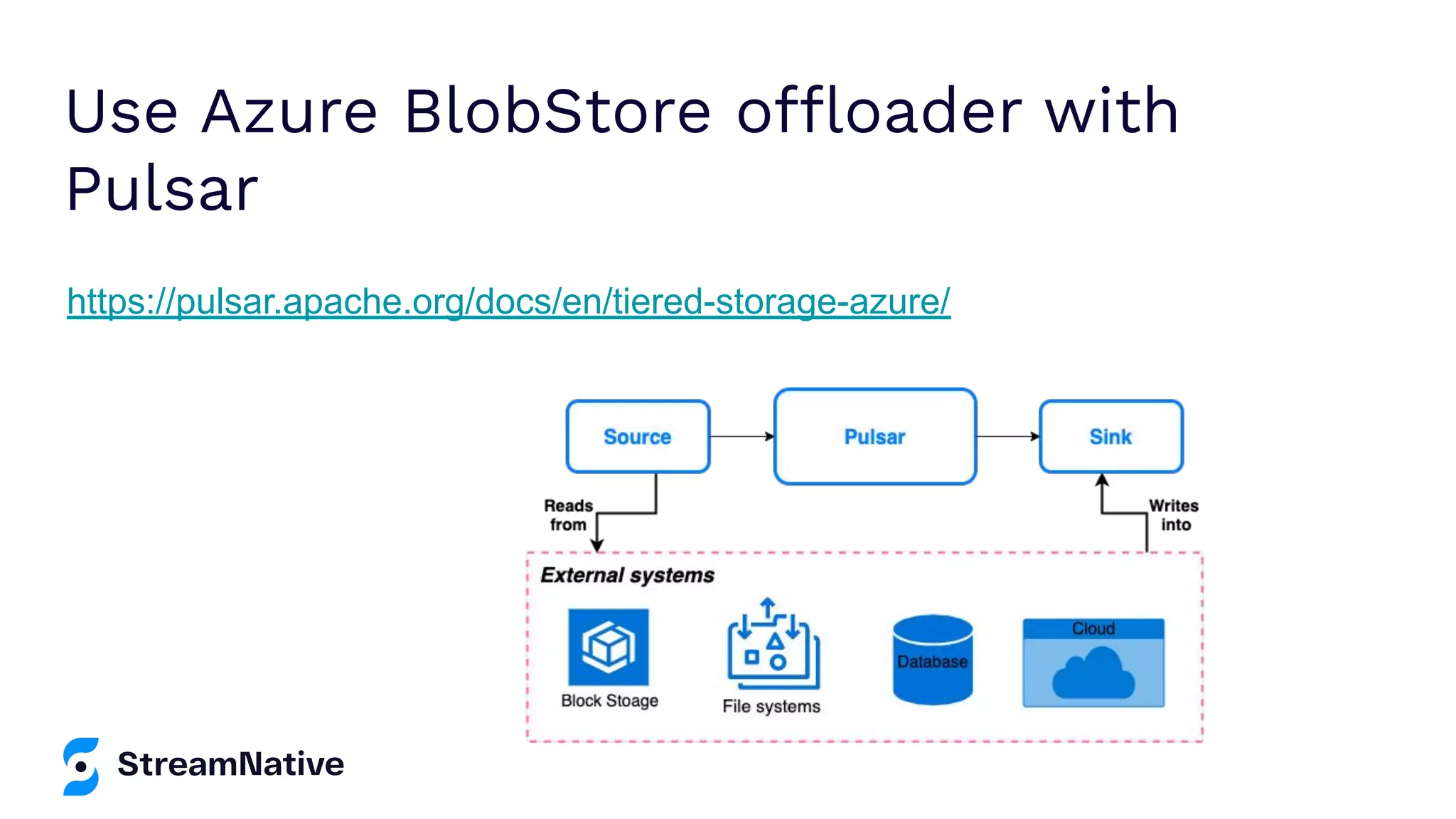 Use Azure BlobStore offloader with Pulsar

https://pulsar.apache.org/docs/en/tiered-storage-azure/

Source

Pulsar

Sink

Reads from

Writes into

External systems

Block Stoage

File systems

Database

Cloud

StreamNative